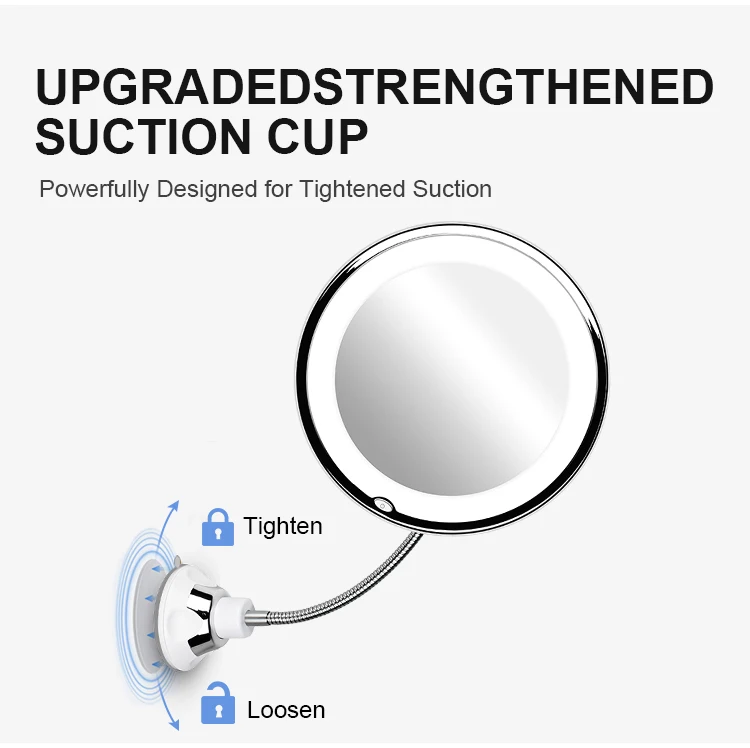 UPGRADEDSTRENGTHENED SUCTION CUP

Powerfully Designed for Tightened Suction

Tighten

Loosen